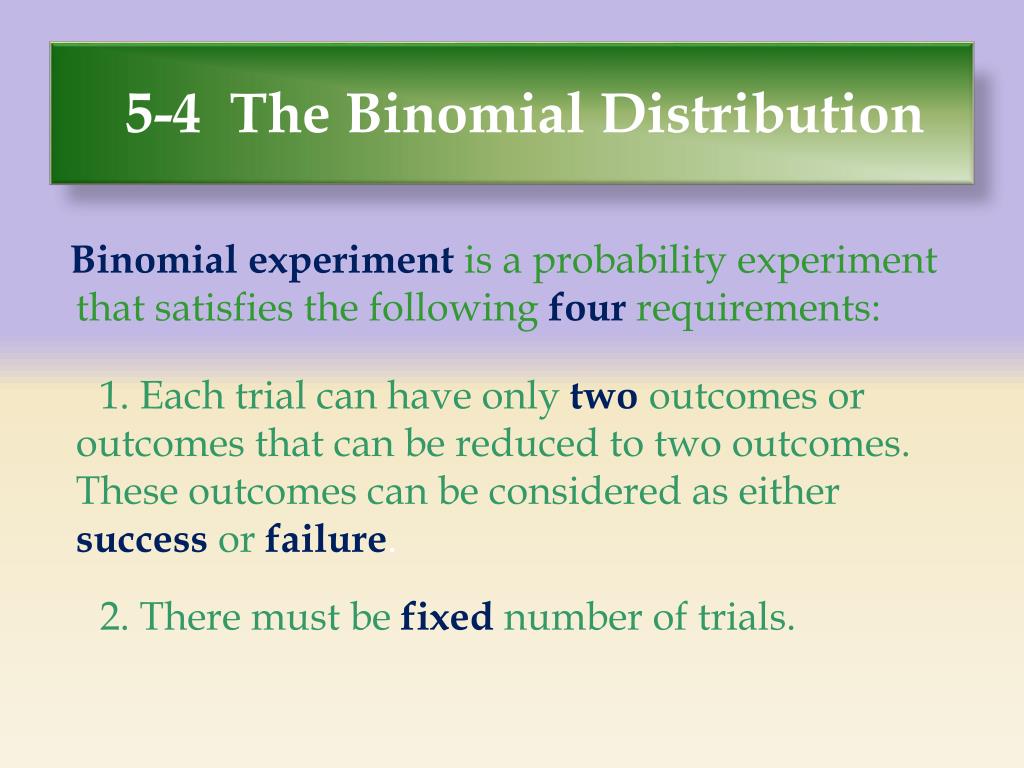 5-4 The Binomial Distribution

Binomial experiment is a probability experiment that satisfies the following four requirements:

1. Each trial can have only two outcomes or outcomes that can be reduced to two outcomes. These outcomes can be considered as either success or failure.

2. There must be fixed number of trials.